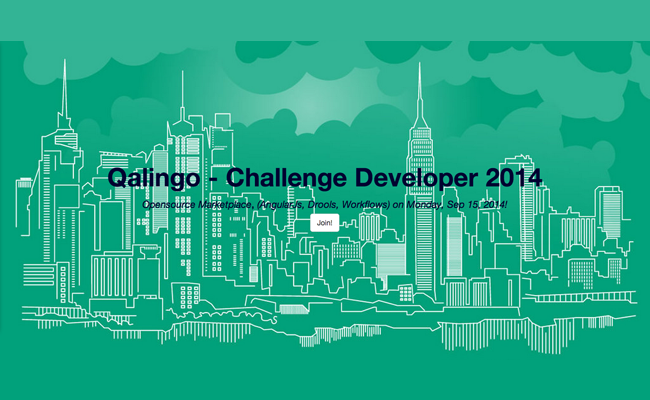 Qalingo - Challenge Developer 2014

Opensource Marketplace, (AngularJs, Drools, Workflows) on Monday, Sep 15, 2014!

Join!